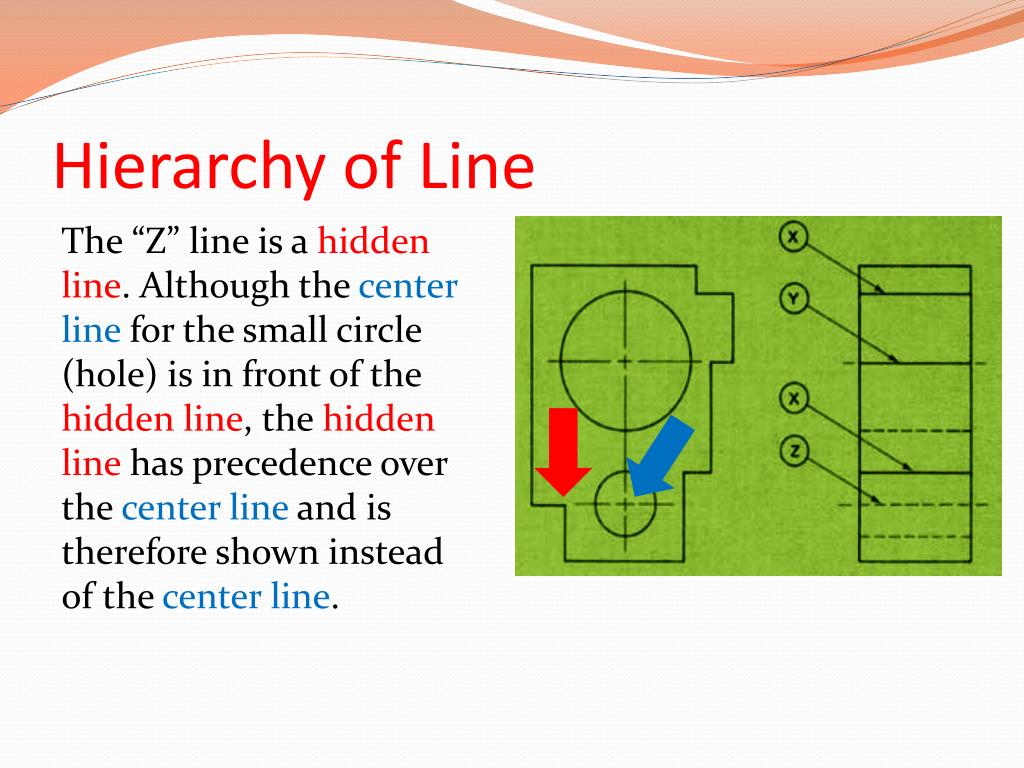 Hierarchy of Line

The “Z” line is a hidden line. Although the center line for the small circle (hole) is in front of the hidden line, the hidden line has precedence over the center line and is therefore shown instead of the center line.

X
Y
X
Z